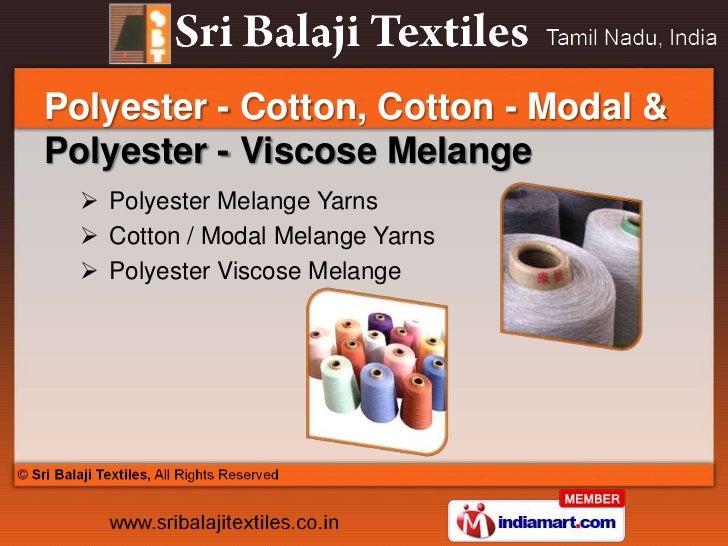 SBT Sri Balaji Textiles Tamil Nadu, India

Polyester - Cotton, Cotton - Modal & Polyester - Viscose Melange

➢ Polyester Melange Yarns
➢ Cotton / Modal Melange Yarns
➢ Polyester Viscose Melange

© Sri Balaji Textiles, All Rights Reserved

www.sribalajitextiles.co.in

MEMBER
indiamart.com